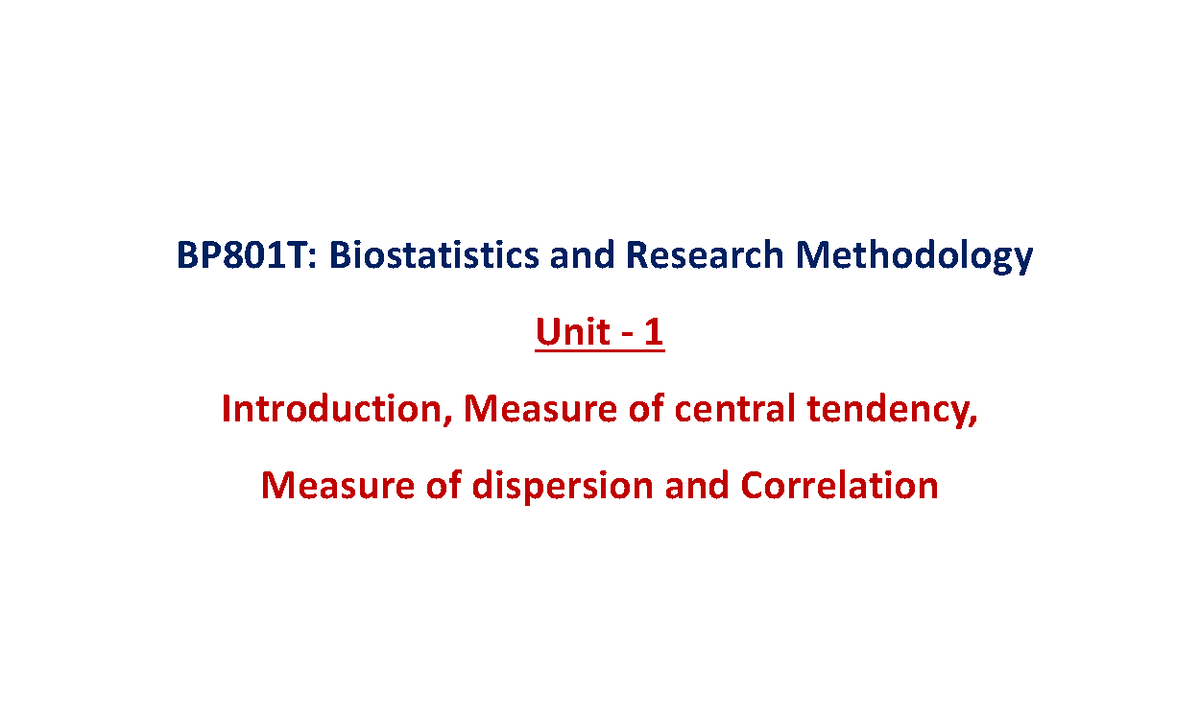 BP801T: Biostatistics and Research Methodology

Unit - 1

Introduction, Measure of central tendency,

Measure of dispersion and Correlation